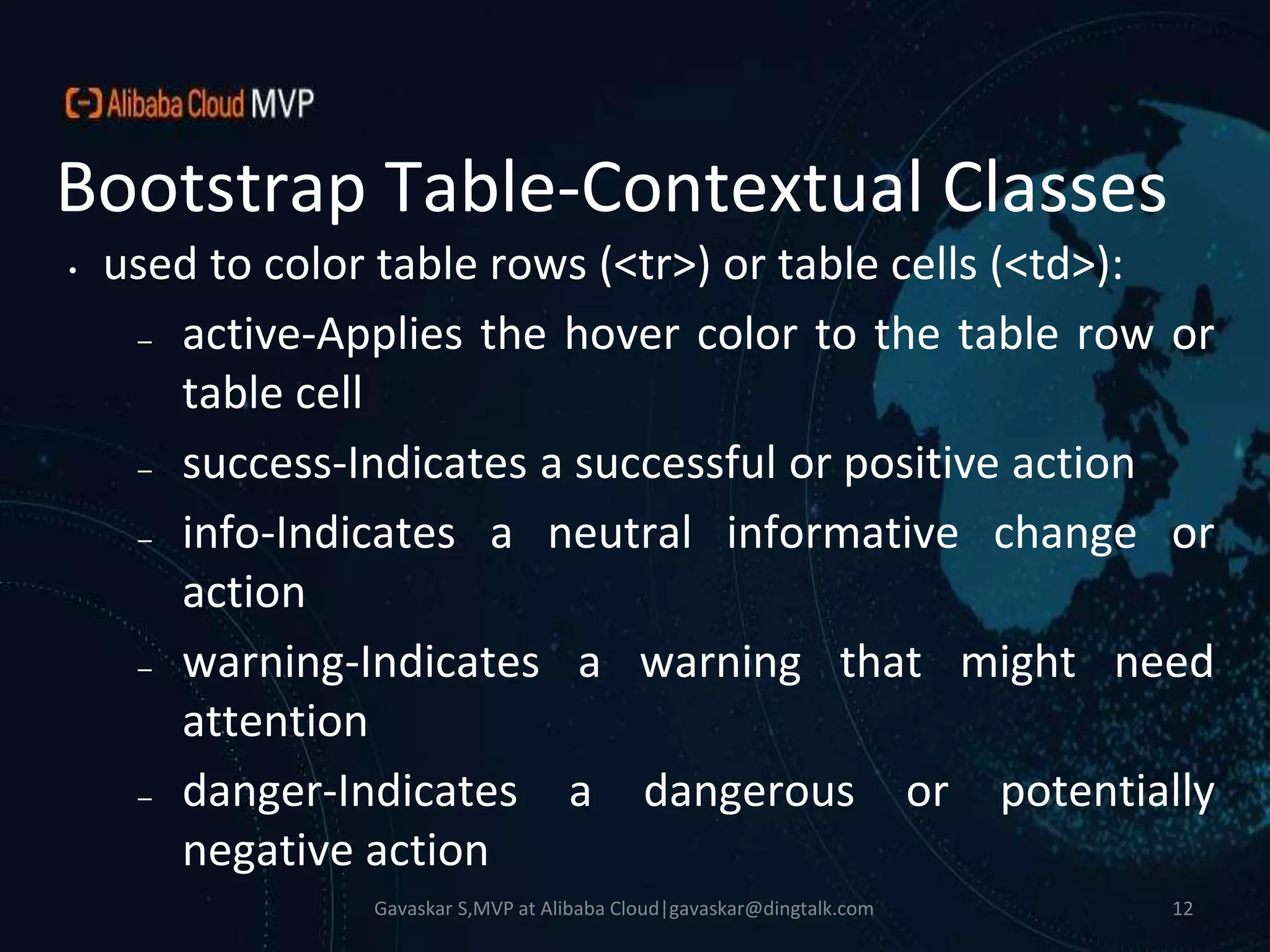 Alibaba Cloud MVP

Bootstrap Table-Contextual Classes

• used to color table rows (<tr>) or table cells (<td>):
  – active-Applies the hover color to the table row or table cell
  – success-Indicates a successful or positive action
  – info-Indicates a neutral informative change or action
  – warning-Indicates a warning that might need attention
  – danger-Indicates a dangerous or potentially negative action

Gavaskar S,MVP at Alibaba Cloud|gavaskar@dingtalk.com

12